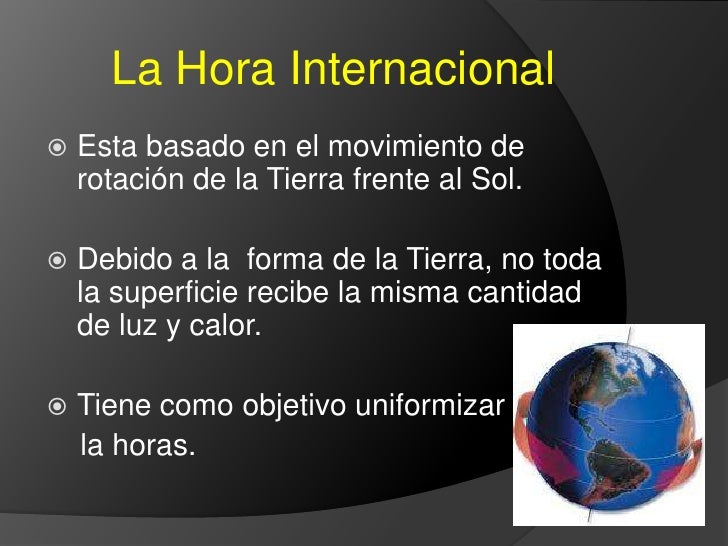 La Hora Internacional

Esta basado en el movimiento de rotación de la Tierra frente al Sol.

Debido a la  forma de la Tierra, no toda la superficie recibe la misma cantidad de luz y calor.

Tiene como objetivo uniformizar la horas.